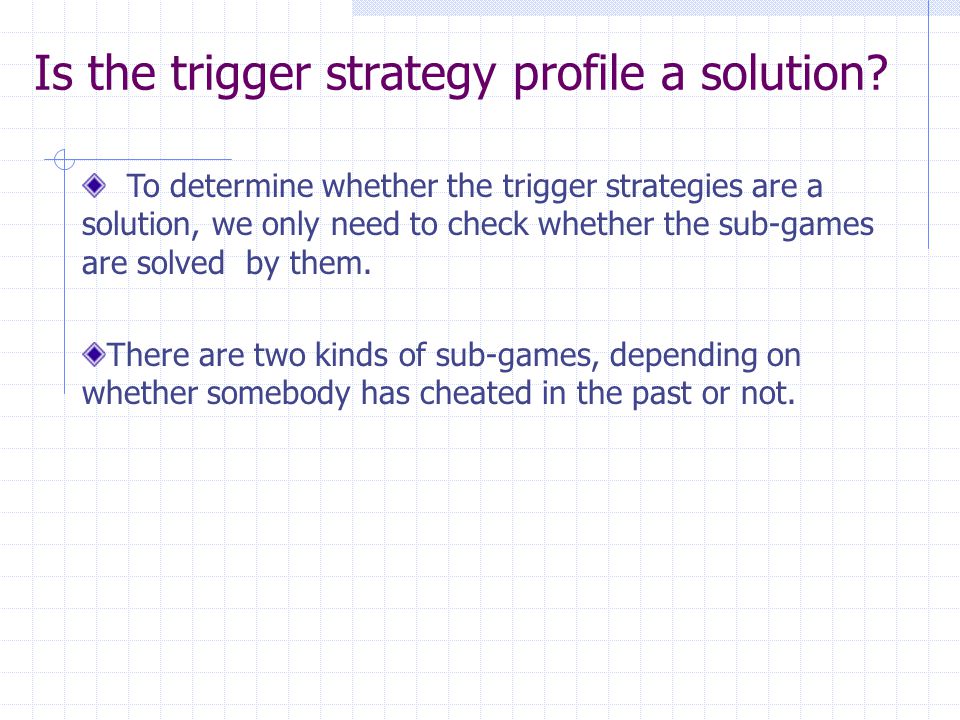 Is the trigger strategy profile a solution?

To determine whether the trigger strategies are a solution, we only need to check whether the sub-games are solved by them.

There are two kinds of sub-games, depending on whether somebody has cheated in the past or not.